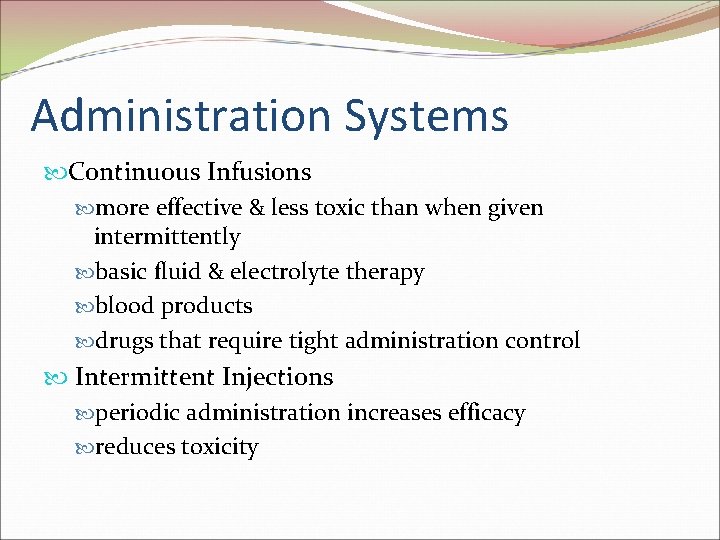 Administration Systems

Continuous Infusions

more effective & less toxic than when given intermittently

basic fluid & electrolyte therapy

blood products

drugs that require tight administration control

Intermittent Injections

periodic administration increases efficacy

reduces toxicity